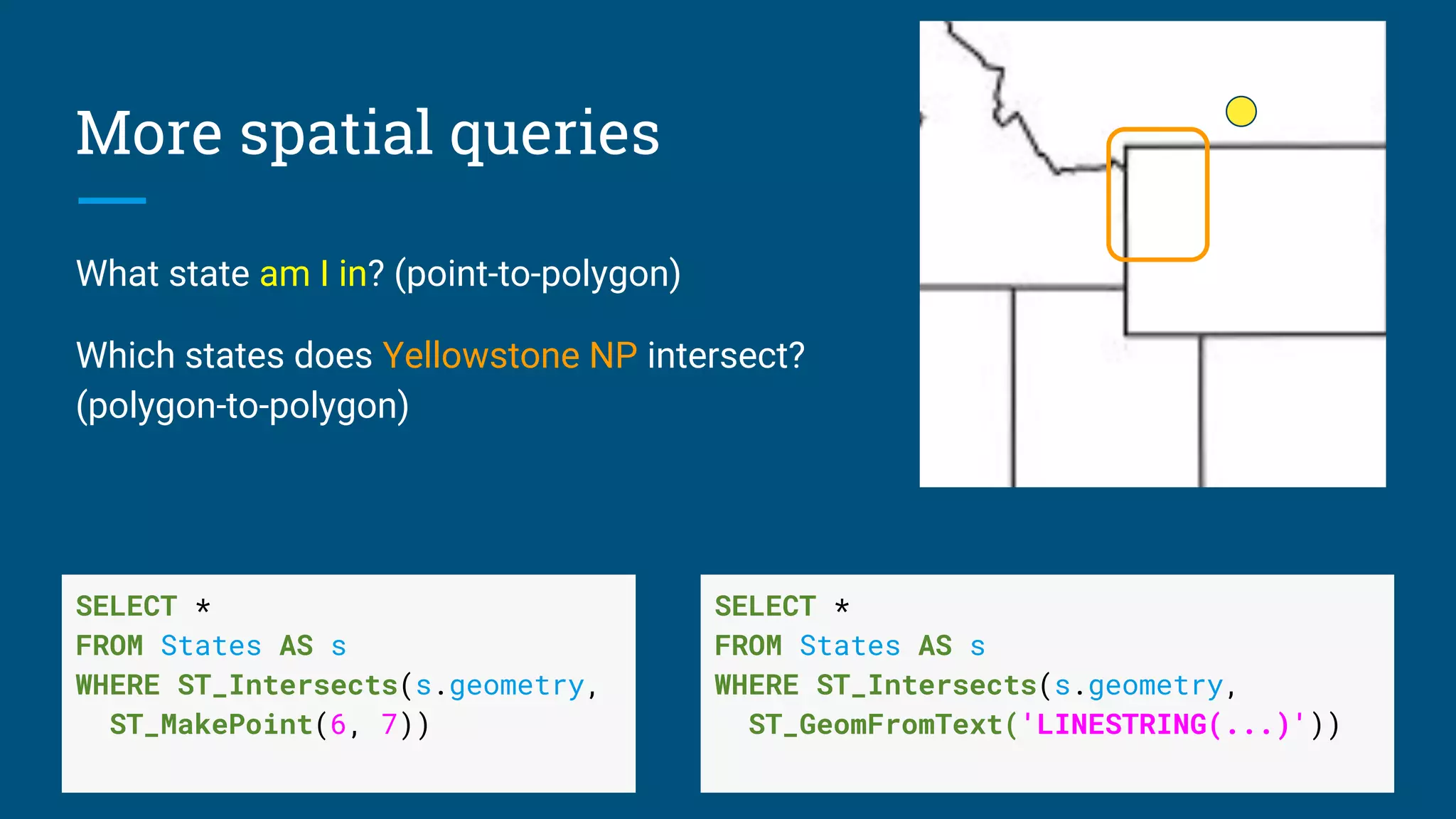 More spatial queries

What state am I in? (point-to-polygon)

Which states does Yellowstone NP intersect? (polygon-to-polygon)

SELECT *
FROM States AS s
WHERE ST_Intersects(s.geometry,
  ST_MakePoint(6, 7))

SELECT *
FROM States AS s
WHERE ST_Intersects(s.geometry,
  ST_GeomFromText('LINESTRING(...)'))